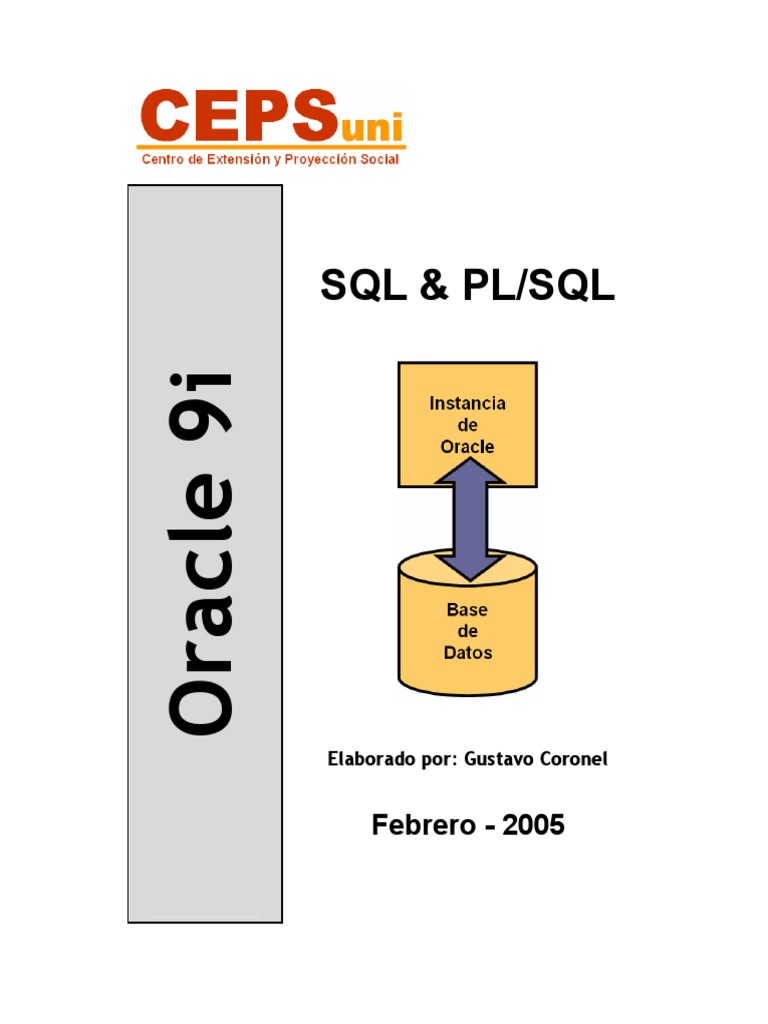 CEPSuni
Centro de Extensión y Proyección Social

Oracle 9i

SQL & PL/SQL

Instancia de Oracle

Base de Datos

Elaborado por: Gustavo Coronel

Febrero - 2005